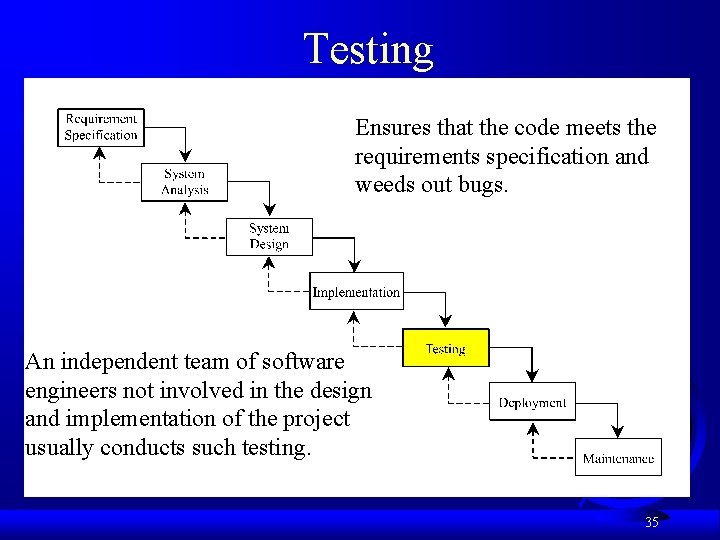 Testing

Requirement Specification

System Analysis

System Design

Implementation

Testing

Deployment

Maintenance

Ensures that the code meets the requirements specification and weeds out bugs.

An independent team of software engineers not involved in the design and implementation of the project usually conducts such testing.

35